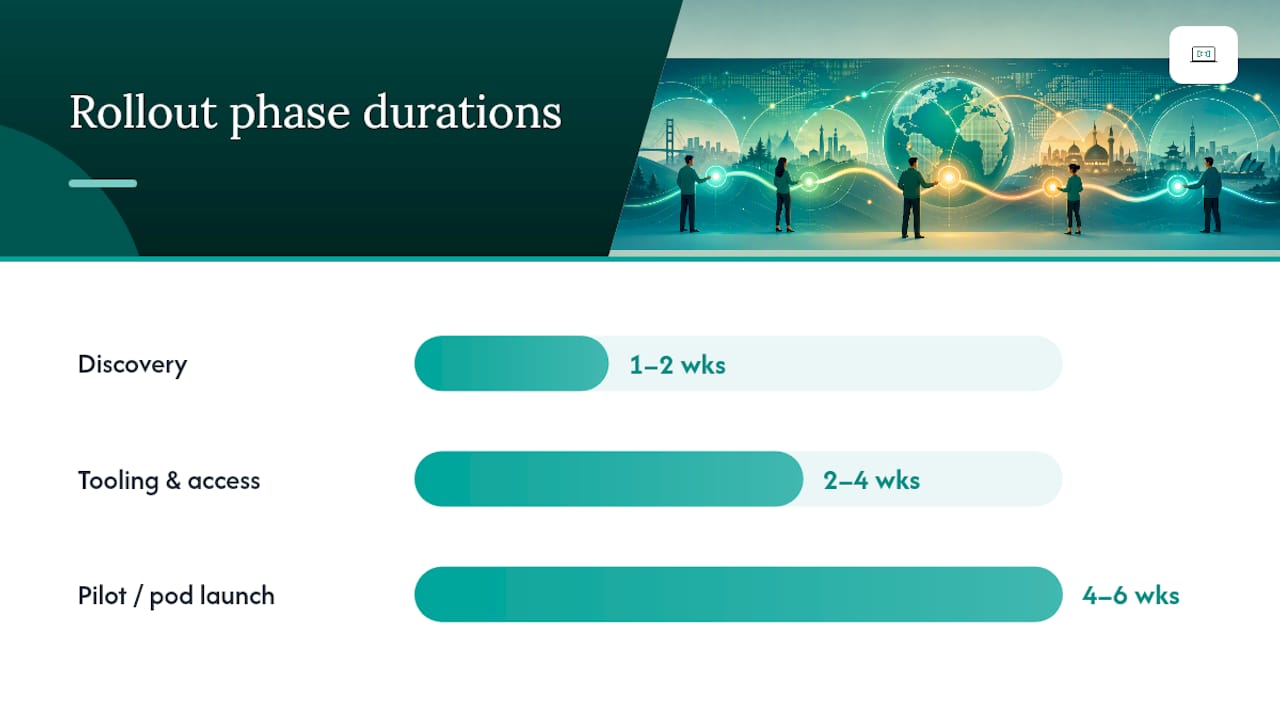 Rollout phase durations

Discovery
1–2 wks

Tooling & access
2–4 wks

Pilot / pod launch
4–6 wks